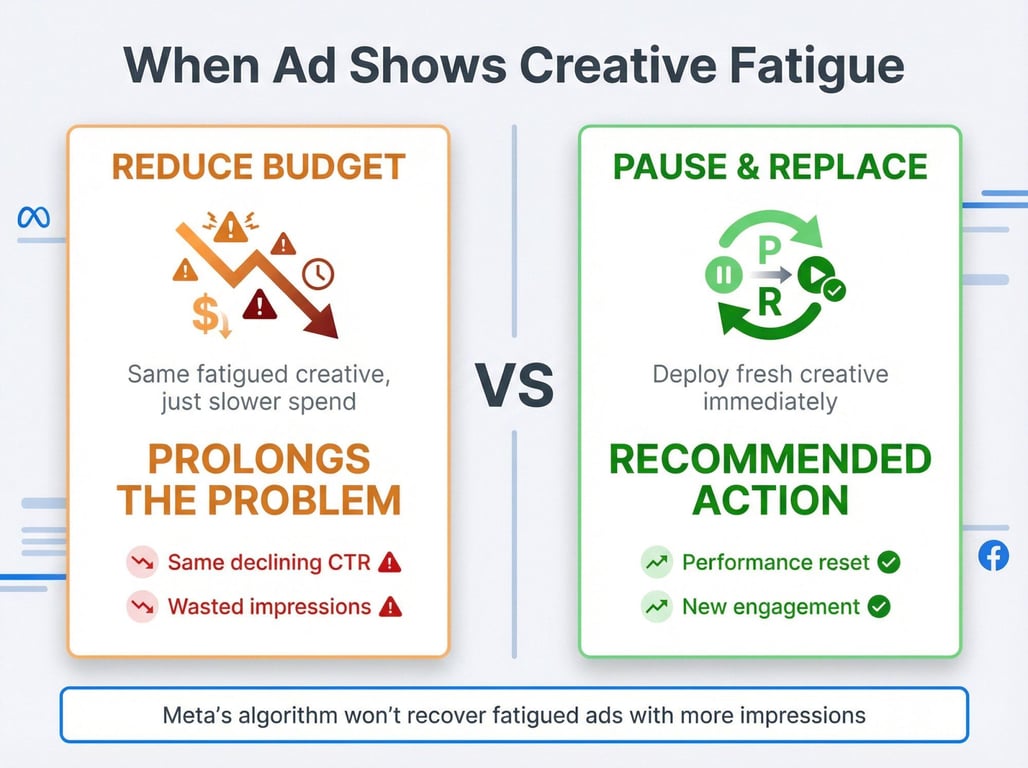 When Ad Shows Creative Fatigue

REDUCE BUDGET

$

Same fatigued creative, just slower spend

PROLONGS THE PROBLEM

Same declining CTR

Wasted impressions

VS

PAUSE & REPLACE

P

R

Deploy fresh creative immediately

RECOMMENDED ACTION

Performance reset

New engagement

Meta's algorithm won't recover fatigued ads with more impressions